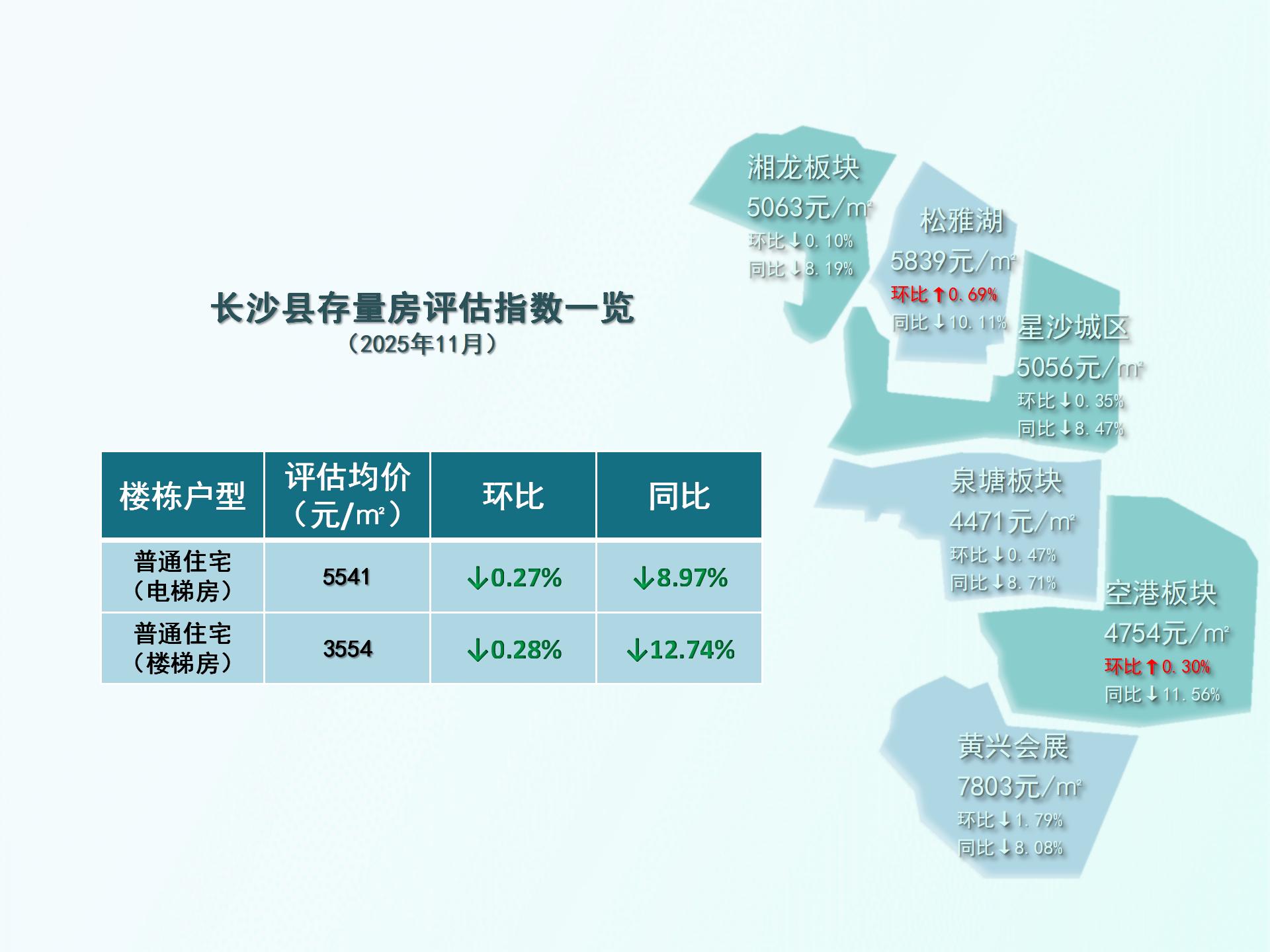 长沙县存量房评估指数一览
（2025年11月）

| 楼栋户型 | 评估均价（元/㎡） | 环比 | 同比 |
|---|---|---|---|
| 普通住宅（电梯房） | 5541 | ↓0.27% | ↓8.97% |
| 普通住宅（楼梯房） | 3554 | ↓0.28% | ↓12.74% |

湘龙板块
5063元/㎡
环比↓0.10%
同比↓8.19%

松雅湖
5839元/㎡
环比↑0.69%
同比↓10.11%

星沙城区
5056元/㎡
环比↓0.35%
同比↓8.47%

泉塘板块
4471元/㎡
环比↓0.47%
同比↓8.71%

空港板块
4754元/㎡
环比↑0.30%
同比↓11.56%

黄兴会展
7803元/㎡
环比↓1.79%
同比↓8.08%